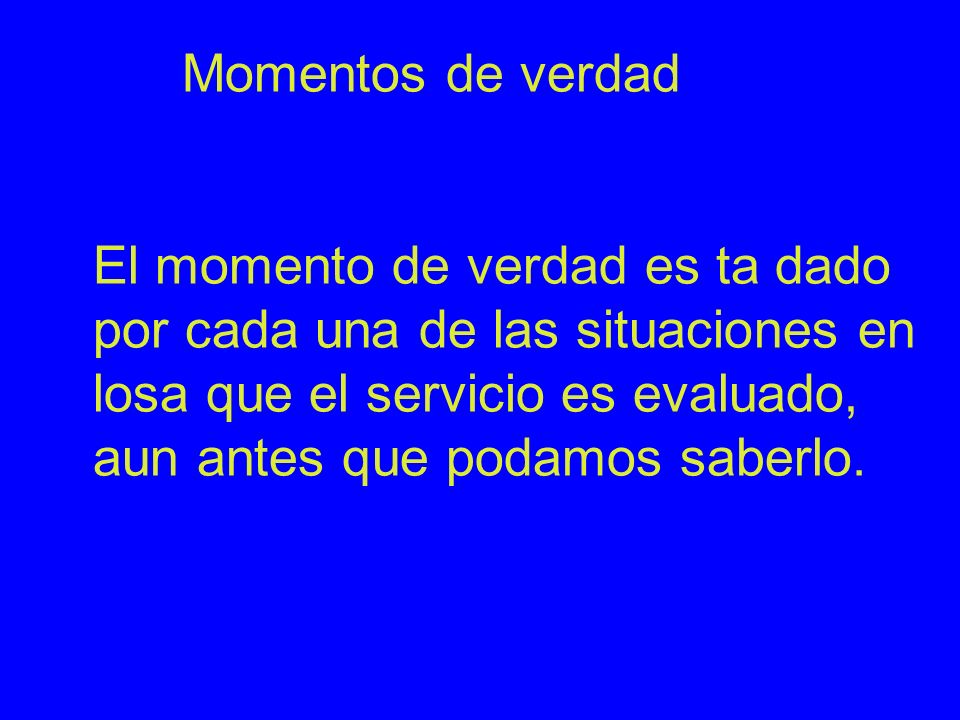 Momentos de verdad

El momento de verdad es ta dado por cada una de las situaciones en losa que el servicio es evaluado, aun antes que podamos saberlo.